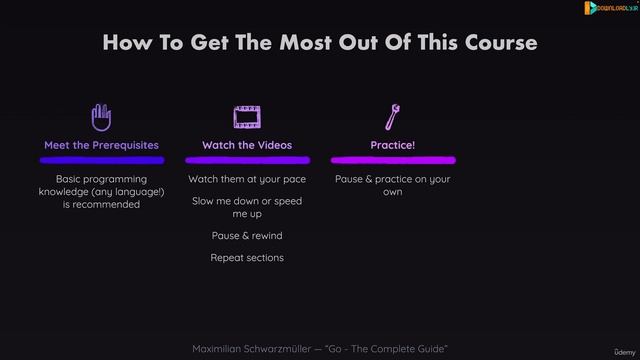 DOWNLOADLY.IR

How To Get The Most Out Of This Course

Meet the Prerequisites

Basic programming knowledge (any language!) is recommended

Watch the Videos

Watch them at your pace

Slow me down or speed me up

Pause & rewind

Repeat sections

Practice!

Pause & practice on your own

Maximilian Schwarzmüller — "Go - The Complete Guide"

ûdemy